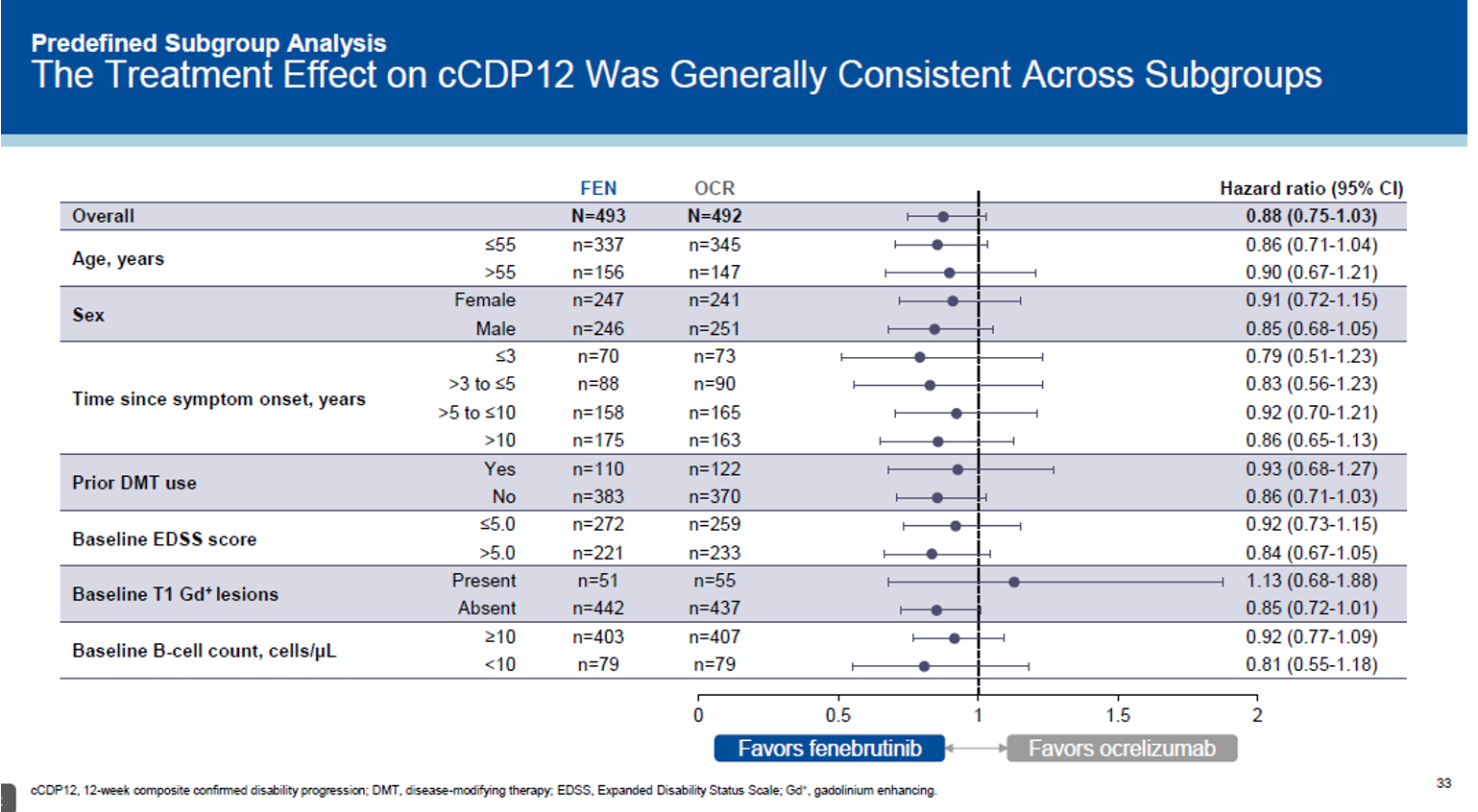 Predefined Subgroup Analysis
The Treatment Effect on cCDP12 Was Generally Consistent Across Subgroups

| | | FEN | OCR | Hazard ratio (95% CI) |
|---|---|---|---|---|
| Overall | | N=493 | N=492 | 0.88 (0.75-1.03) |
| Age, years | ≤55 | n=337 | n=345 | 0.86 (0.71-1.04) |
| | >55 | n=156 | n=147 | 0.90 (0.67-1.21) |
| Sex | Female | n=247 | n=241 | 0.91 (0.72-1.15) |
| | Male | n=246 | n=251 | 0.85 (0.68-1.05) |
| Time since symptom onset, years | ≤3 | n=70 | n=73 | 0.79 (0.51-1.23) |
| | >3 to ≤5 | n=88 | n=90 | 0.83 (0.56-1.23) |
| | >5 to ≤10 | n=158 | n=165 | 0.92 (0.70-1.21) |
| | >10 | n=175 | n=163 | 0.86 (0.65-1.13) |
| Prior DMT use | Yes | n=110 | n=122 | 0.93 (0.68-1.27) |
| | No | n=383 | n=370 | 0.86 (0.71-1.03) |
| Baseline EDSS score | ≤5.0 | n=272 | n=259 | 0.92 (0.73-1.15) |
| | >5.0 | n=221 | n=233 | 0.84 (0.67-1.05) |
| Baseline T1 Gd⁺ lesions | Present | n=51 | n=55 | 1.13 (0.68-1.88) |
| | Absent | n=442 | n=437 | 0.85 (0.72-1.01) |
| Baseline B-cell count, cells/µL | ≥10 | n=403 | n=407 | 0.92 (0.77-1.09) |
| | <10 | n=79 | n=79 | 0.81 (0.55-1.18) |

0 0.5 1 1.5 2

Favors fenebrutinib Favors ocrelizumab

cCDP12, 12-week composite confirmed disability progression; DMT, disease-modifying therapy; EDSS, Expanded Disability Status Scale; Gd⁺, gadolinium enhancing.

33